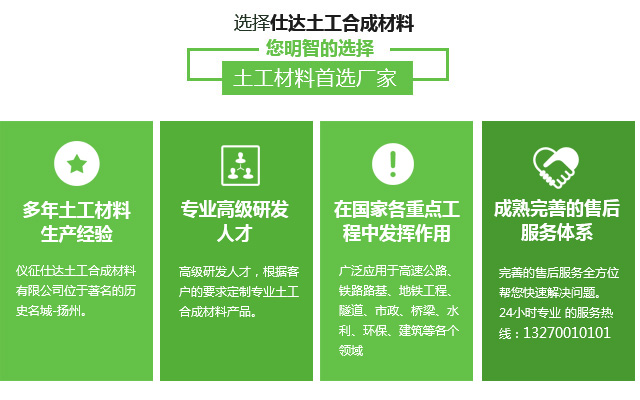 选择仕达土工合成材料

您明智的选择

土工材料首选厂家

多年土工材料生产经验

仪征仕达土工合成材料有限公司位于著名的历史名城-扬州。

专业高级研发人才

高级研发人才，根据客户的要求定制专业土工合成材料产品。

在国家各重点工程中发挥作用

广泛应用于高速公路、铁路路基、地铁工程、隧道、市政、桥梁、水利、环保、建筑等各个领域

成熟完善的售后服务体系

完善的售后服务全方位帮您快速解决问题。24小时专业 的服务热线：13270010101